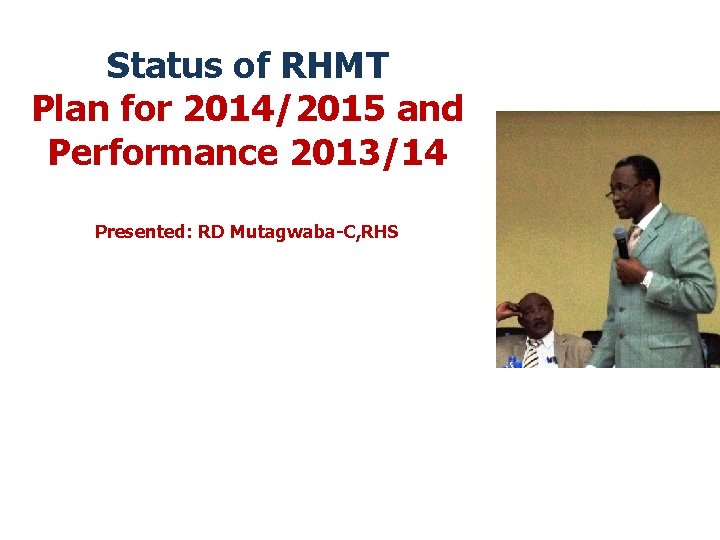 Status of RHMT
Plan for 2014/2015 and Performance 2013/14

Presented: RD Mutagwaba-C,RHS